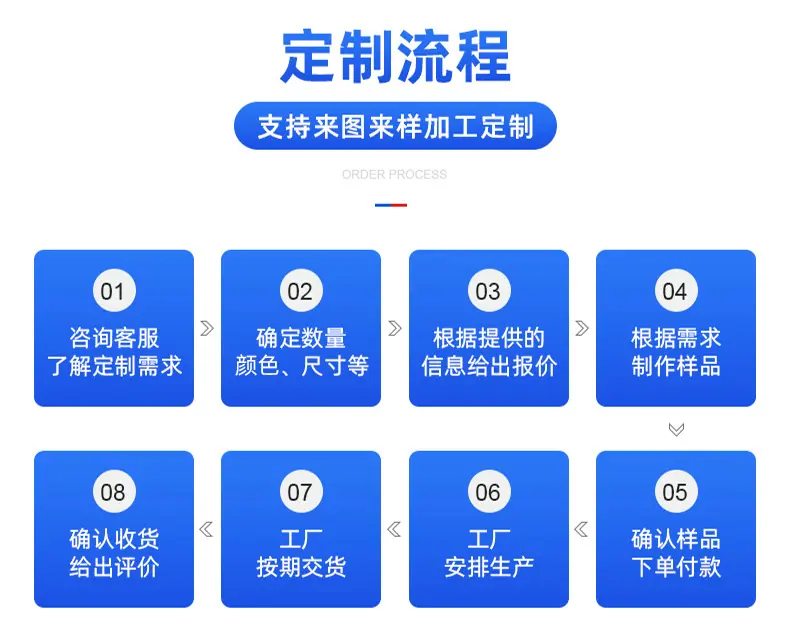 定制流程

支持来图来样加工定制

ORDER PROCESS

01
咨询客服
了解定制需求

02
确定数量
颜色、尺寸等

03
根据提供的
信息给出报价

04
根据需求
制作样品

05
确认样品
下单付款

06
工厂
安排生产

07
工厂
按期交货

08
确认收货
给出评价